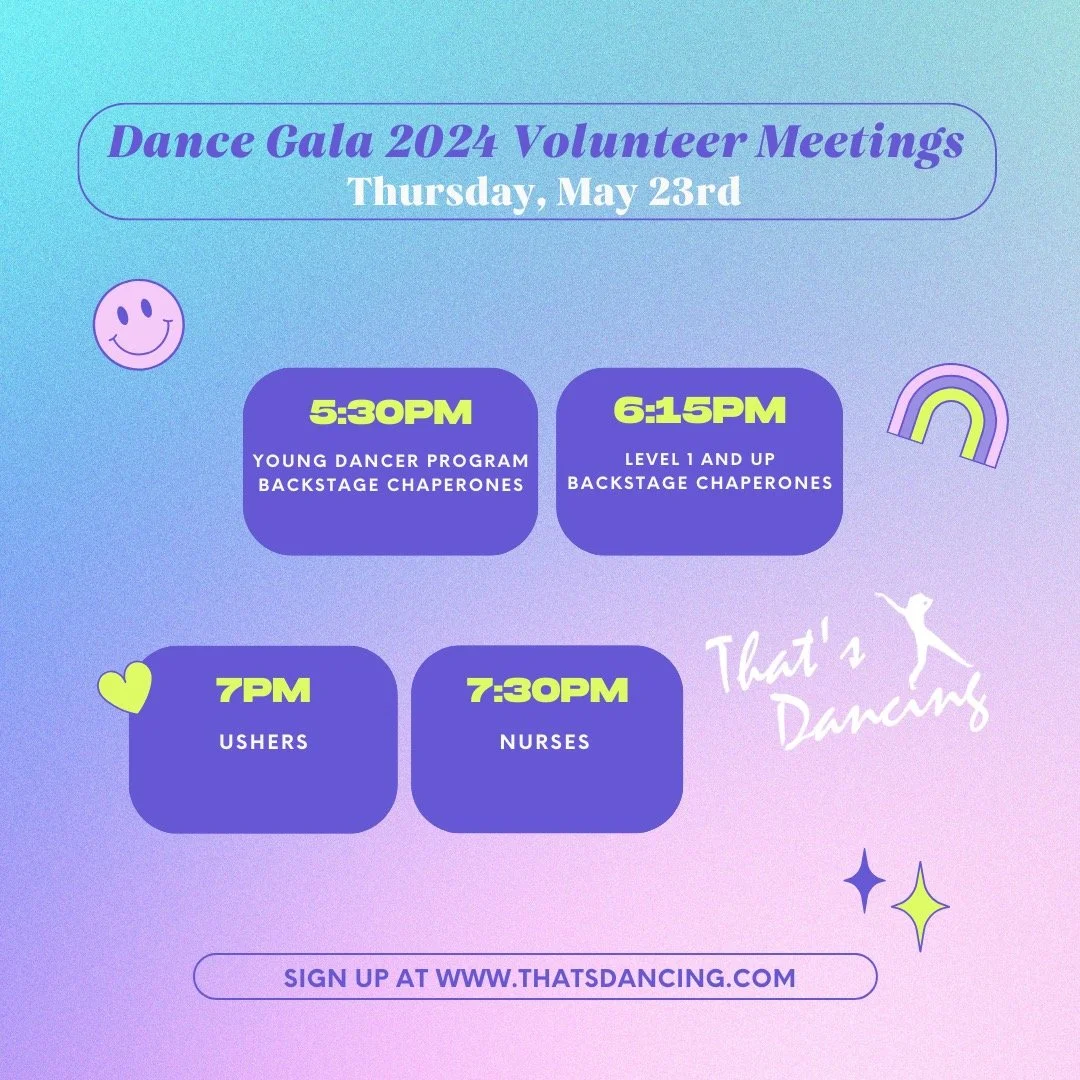 Dance Gala 2024 Volunteer Meetings
Thursday, May 23rd

5:30PM
YOUNG DANCER PROGRAM BACKSTAGE CHAPERONES

6:15PM
LEVEL 1 AND UP BACKSTAGE CHAPERONES

7PM
USHERS

7:30PM
NURSES

That's Dancing

SIGN UP AT WWW.THATSDANCING.COM